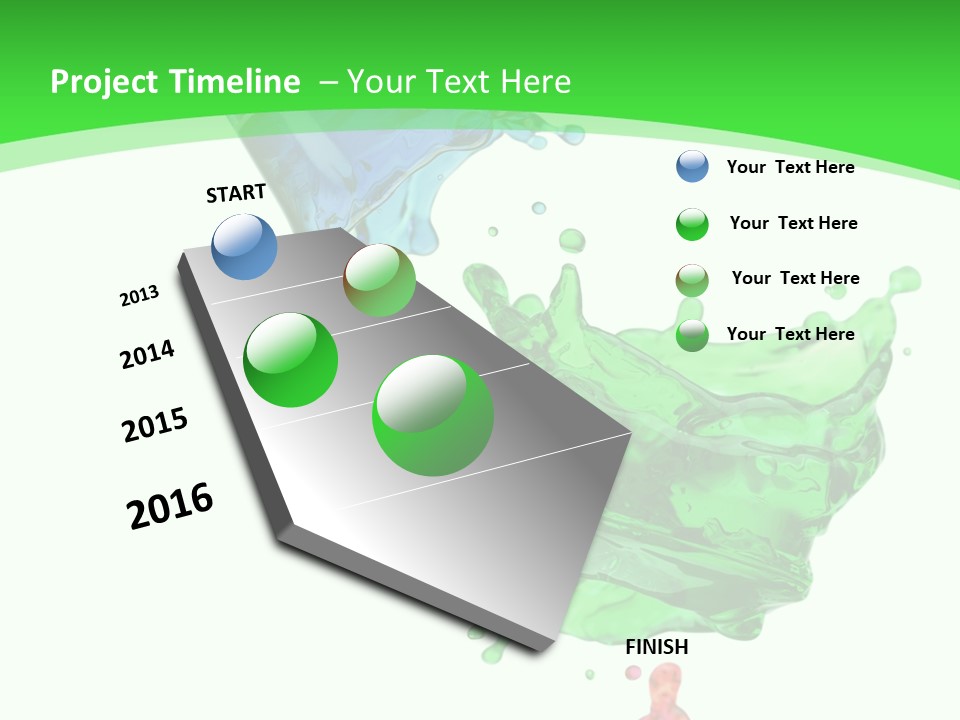 Project Timeline – Your Text Here

START

2013

2014

2015

2016

FINISH

Your Text Here

Your Text Here

Your Text Here

Your Text Here